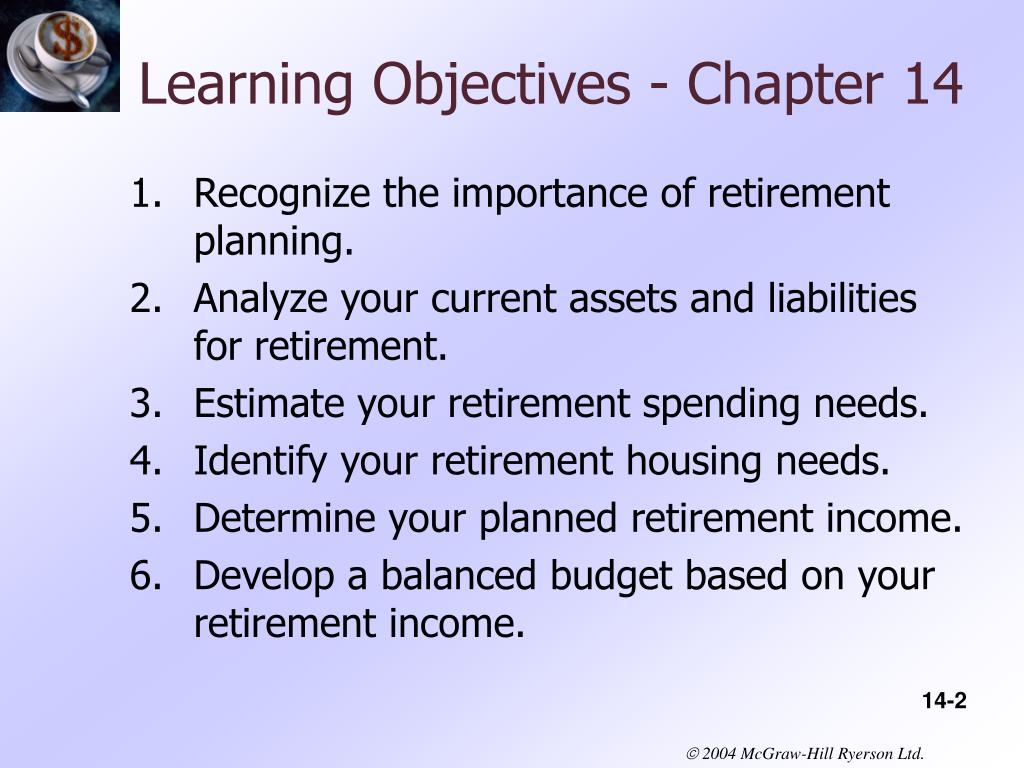 $

Learning Objectives - Chapter 14

1. Recognize the importance of retirement planning.
2. Analyze your current assets and liabilities for retirement.
3. Estimate your retirement spending needs.
4. Identify your retirement housing needs.
5. Determine your planned retirement income.
6. Develop a balanced budget based on your retirement income.

14-2

© 2004 McGraw-Hill Ryerson Ltd.